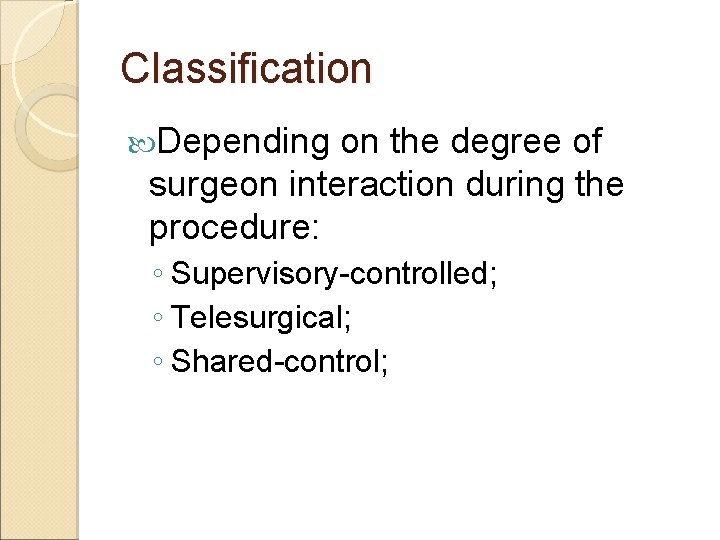 Classification

Depending on the degree of surgeon interaction during the procedure:

◦ Supervisory-controlled;
◦ Telesurgical;
◦ Shared-control;